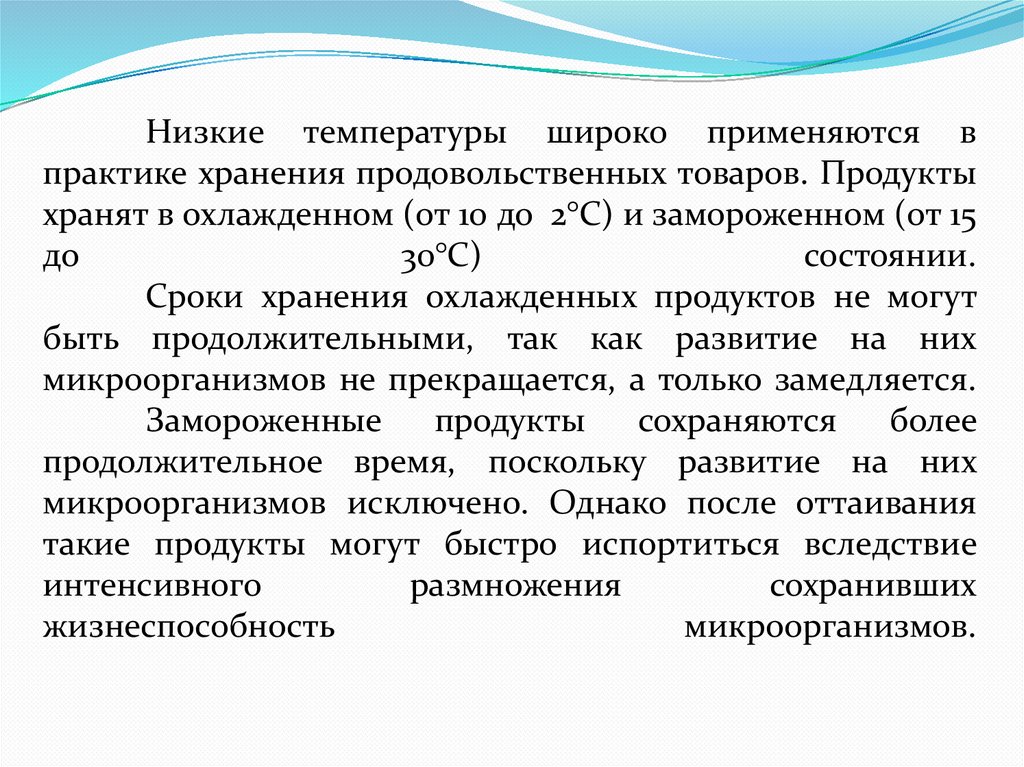 Низкие температуры широко применяются в практике хранения продовольственных товаров. Продукты хранят в охлажденном (от 10 до 2°С) и замороженном (от 15 до 30°С) состоянии.

Сроки хранения охлажденных продуктов не могут быть продолжительными, так как развитие на них микроорганизмов не прекращается, а только замедляется.

Замороженные продукты сохраняются более продолжительное время, поскольку развитие на них микроорганизмов исключено. Однако после оттаивания такие продукты могут быстро испортиться вследствие интенсивного размножения сохранивших жизнеспособность микроорганизмов.